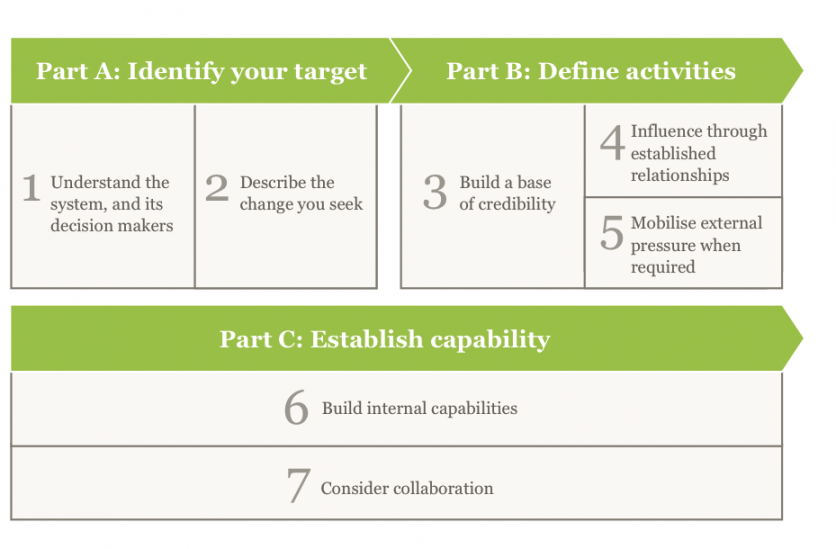 Part A: Identify your target

1 Understand the system, and its decision makers

2 Describe the change you seek

Part B: Define activities

3 Build a base of credibility

4 Influence through established relationships

5 Mobilise external pressure when required

Part C: Establish capability

6 Build internal capabilities

7 Consider collaboration